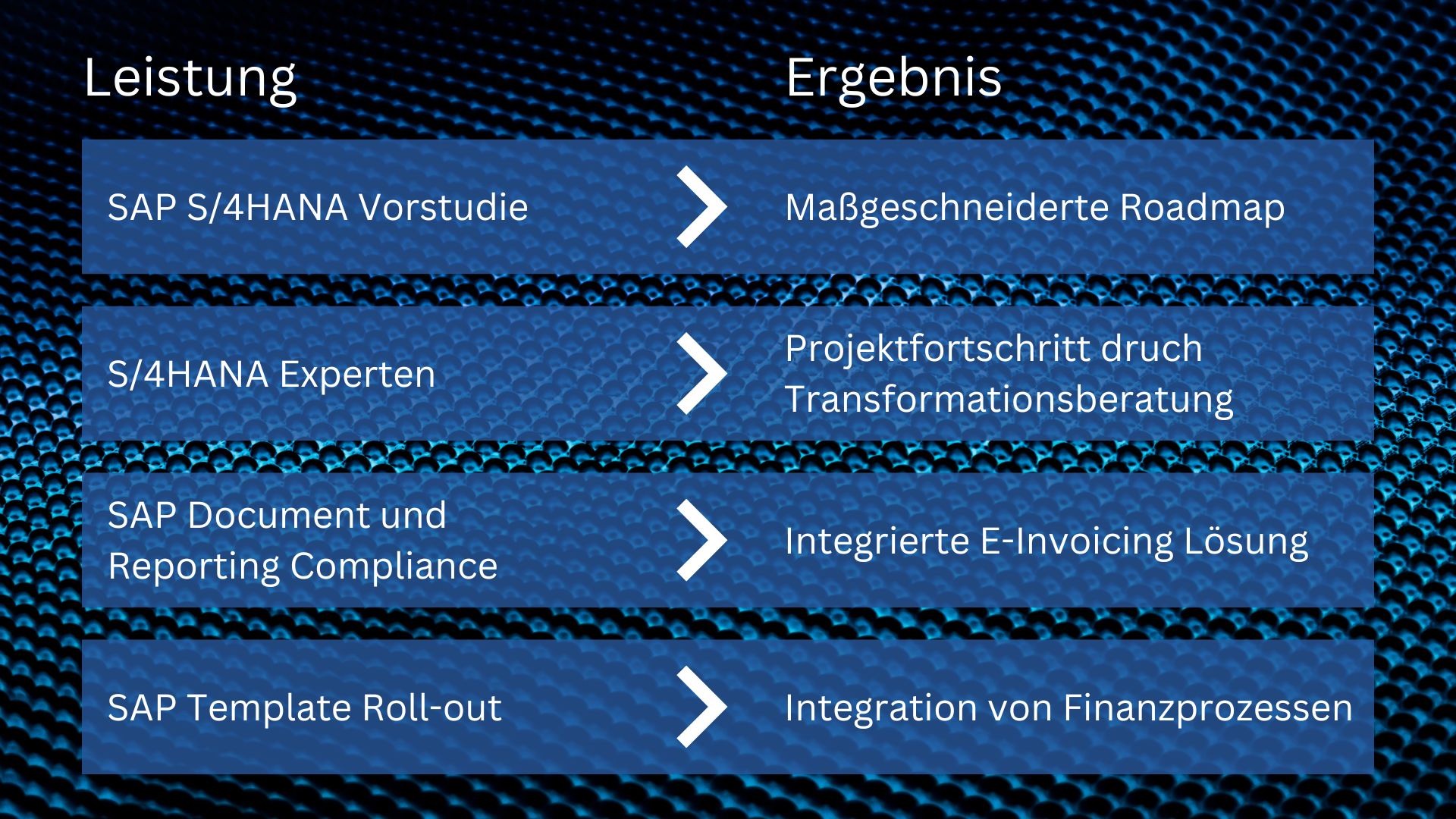 | Leistung | Ergebnis |
|---|---|
| SAP S/4HANA Vorstudie | Maßgeschneiderte Roadmap |
| S/4HANA Experten | Projektfortschritt druch Transformationsberatung |
| SAP Document und Reporting Compliance | Integrierte E-Invoicing Lösung |
| SAP Template Roll-out | Integration von Finanzprozessen |